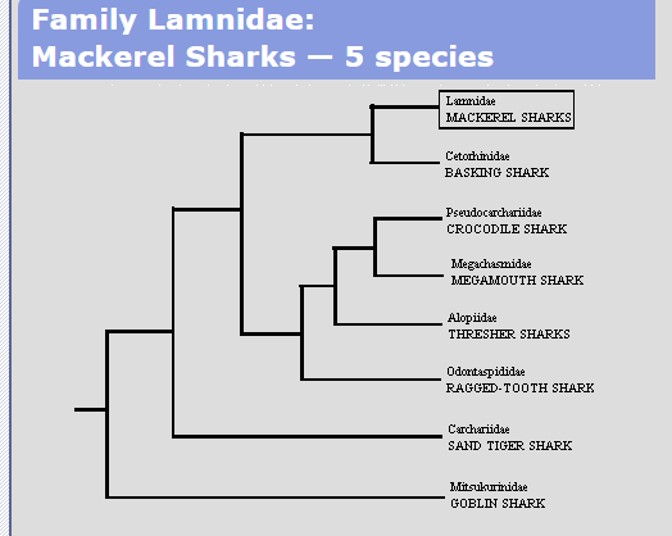 Family Lamnidae:
Mackerel Sharks — 5 species

Lamnidae
MACKEREL SHARKS

Cetorhinidae
BASKING SHARK

Pseudocarchariidae
CROCODILE SHARK

Megachasmidae
MEGAMOUTH SHARK

Alopiidae
THRESHER SHARKS

Odontaspididae
RAGGED-TOOTH SHARK

Carchariidae
SAND TIGER SHARK

Mitsukurinidae
GOBLIN SHARK